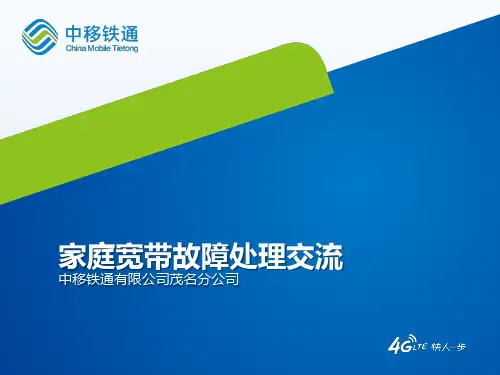 中移铁通
China Mobile Tietong

家庭宽带故障处理交流
中移铁通有限公司茂名分公司

4G LTE 快人一步